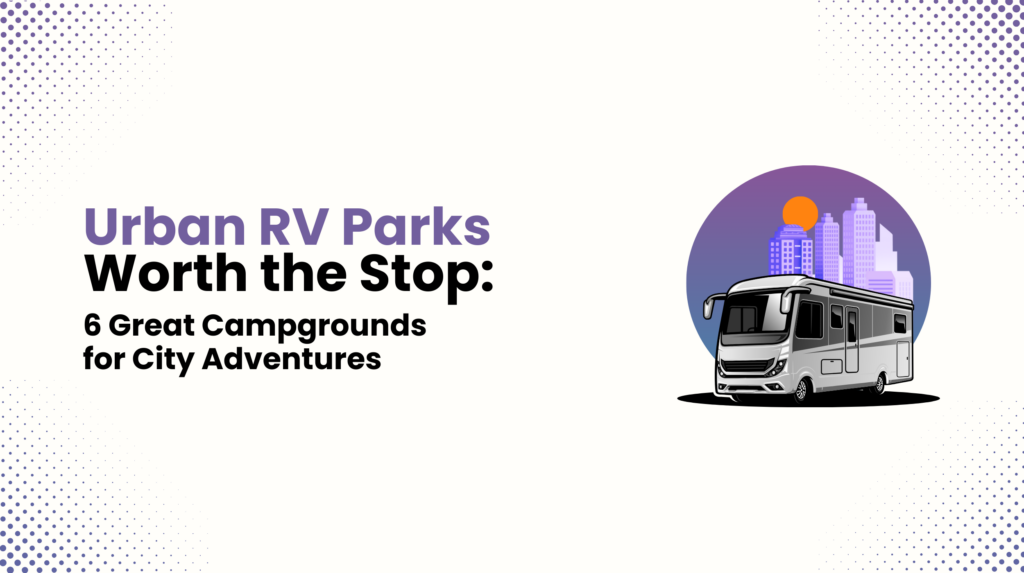 Urban RV Parks
Worth the Stop:
6 Great Campgrounds
for City Adventures